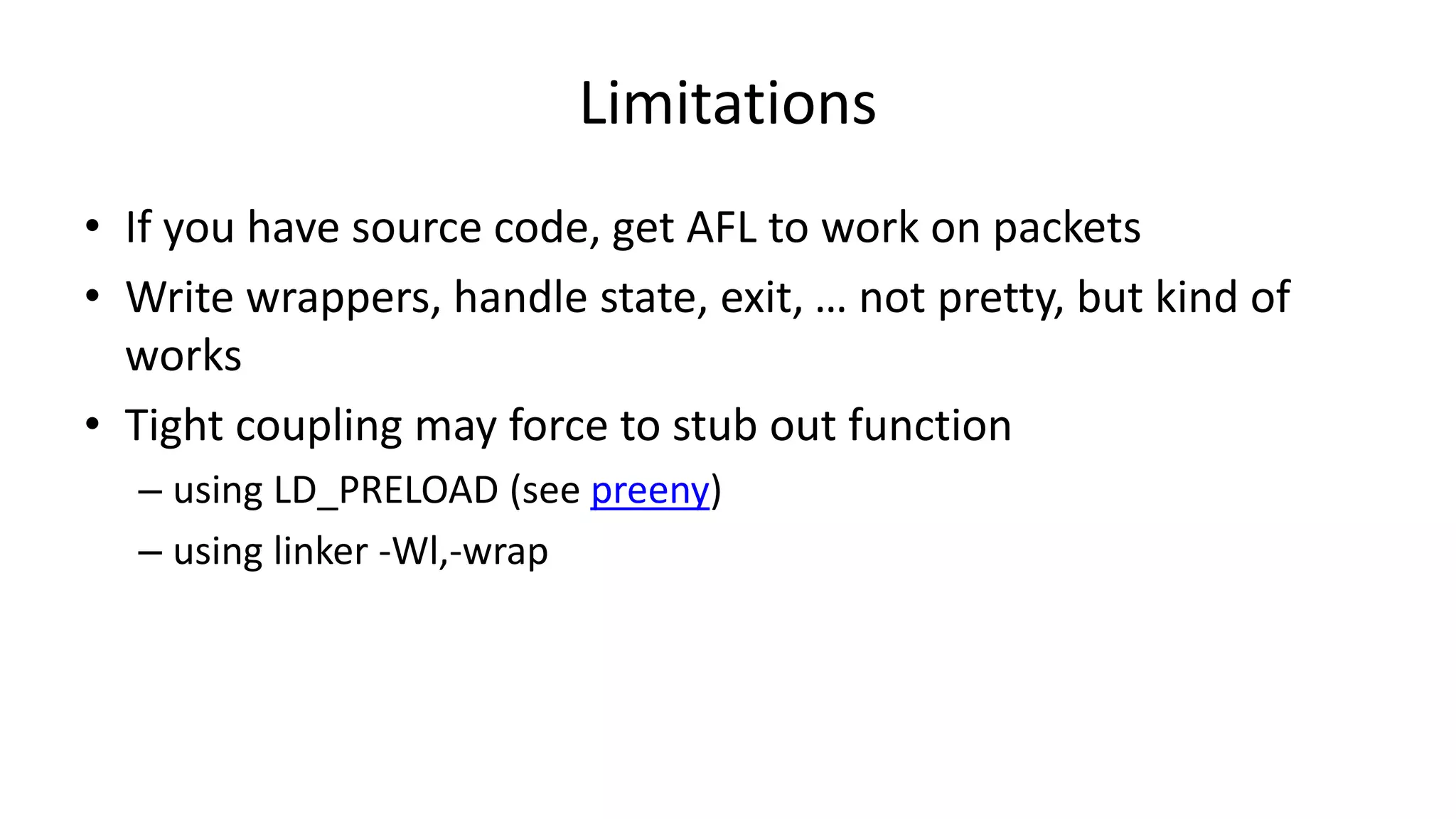 Limitations

• If you have source code, get AFL to work on packets
• Write wrappers, handle state, exit, … not pretty, but kind of works
• Tight coupling may force to stub out function
 – using LD_PRELOAD (see preeny)
 – using linker -Wl,-wrap